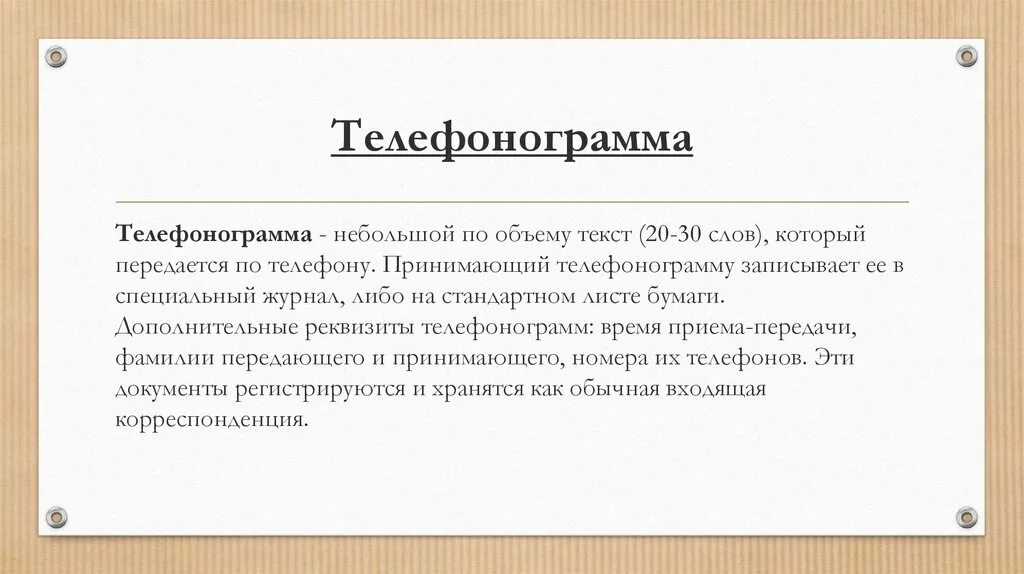 Телефонограмма

Телефонограмма - небольшой по объему текст (20-30 слов), который передается по телефону. Принимающий телефонограмму записывает ее в специальный журнал, либо на стандартном листе бумаги. Дополнительные реквизиты телефонограмм: время приема-передачи, фамилии передающего и принимающего, номера их телефонов. Эти документы регистрируются и хранятся как обычная входящая корреспонденция.